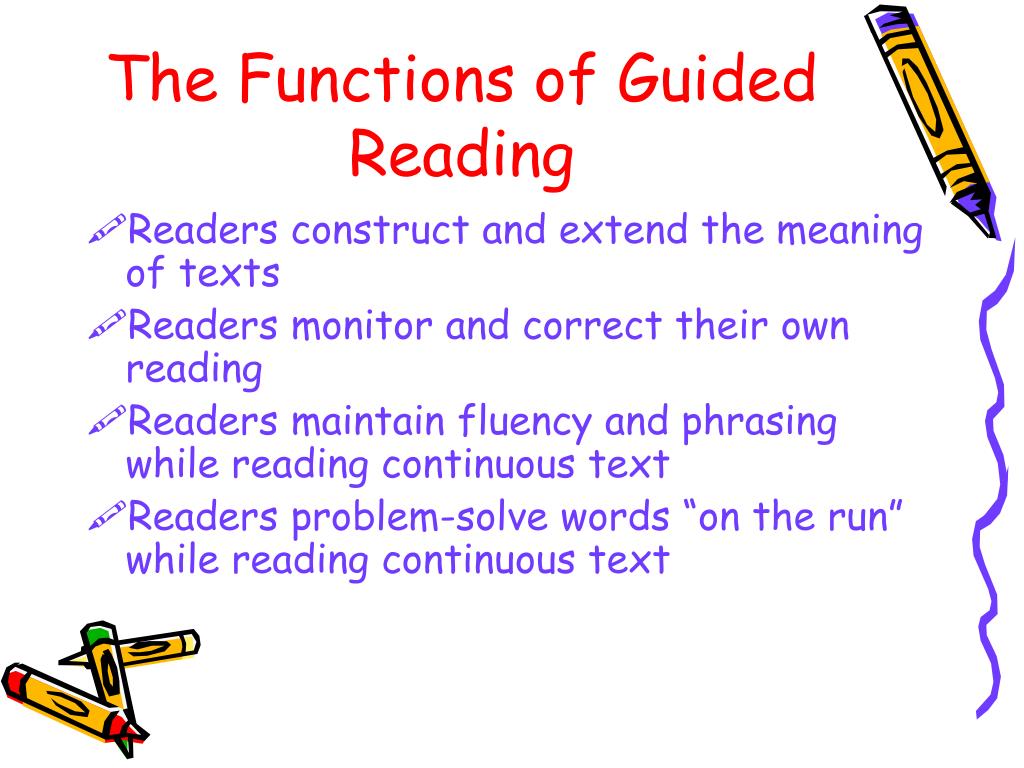 The Functions of Guided Reading

Readers construct and extend the meaning of texts

Readers monitor and correct their own reading

Readers maintain fluency and phrasing while reading continuous text

Readers problem-solve words “on the run” while reading continuous text